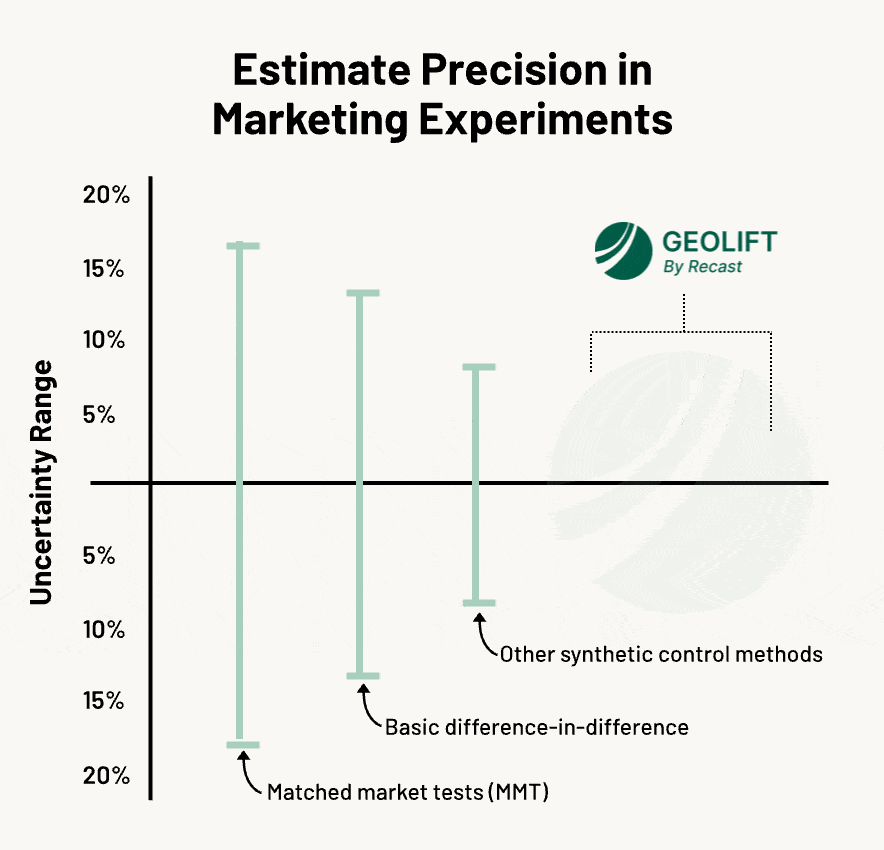 Estimate Precision in Marketing Experiments

Uncertainty Range

20%
15%
10%
5%
5%
10%
15%
20%

GEOLIFT
By Recast

Other synthetic control methods

Basic difference-in-difference

Matched market tests (MMT)